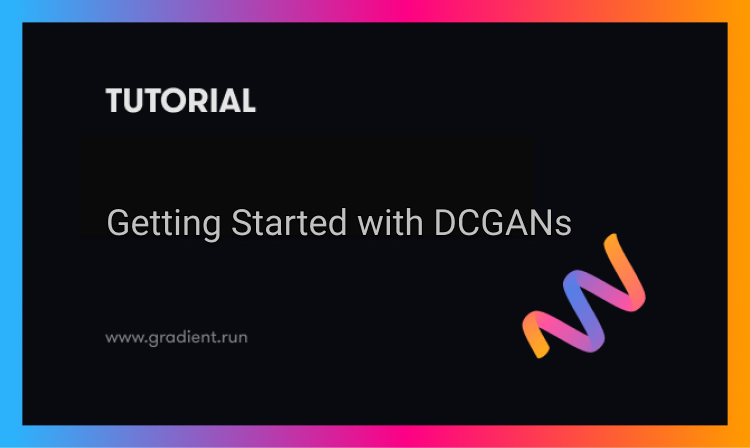 TUTORIAL

Getting Started with DCGANs

www.gradient.run